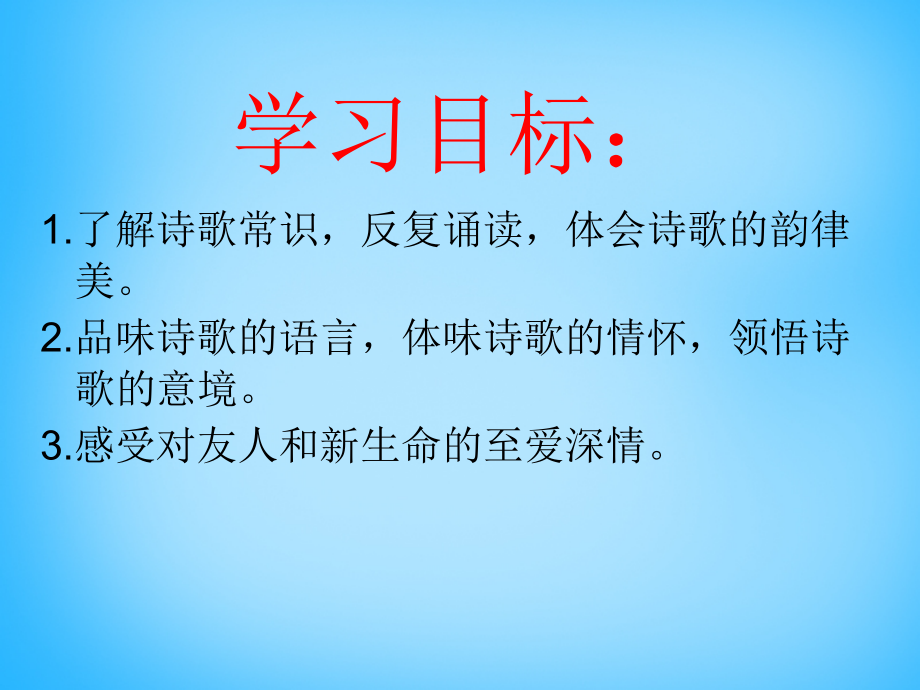 学习目标：

1.了解诗歌常识，反复诵读，体会诗歌的韵律美。

2.品味诗歌的语言，体味诗歌的情怀，领悟诗歌的意境。

3.感受对友人和新生命的至爱深情。